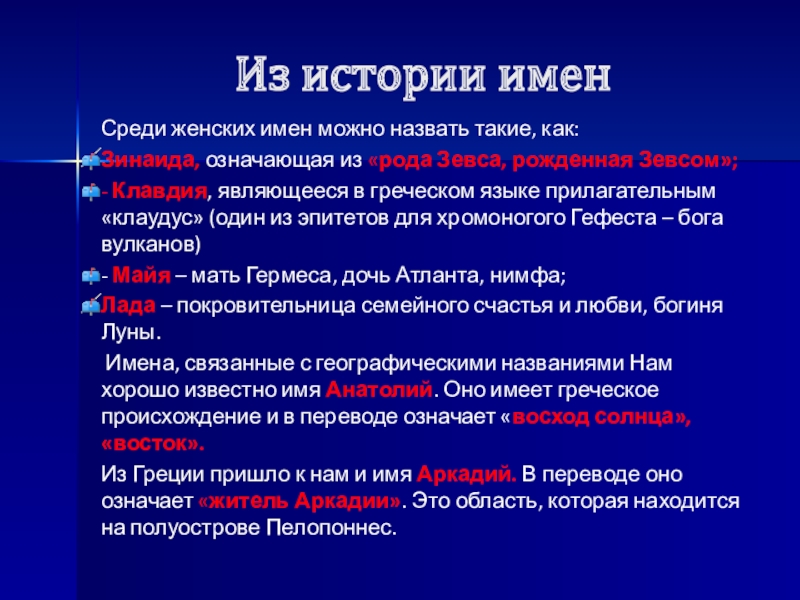 Из истории имен

Среди женских имен можно назвать такие, как:

Зинаида, означающая из «рода Зевса, рожденная Зевсом»;

- Клавдия, являющееся в греческом языке прилагательным «клаудус» (один из эпитетов для хромоногого Гефеста – бога вулканов)

- Майя – мать Гермеса, дочь Атланта, нимфа;

Лада – покровительница семейного счастья и любви, богиня Луны.

Имена, связанные с географическими названиями Нам хорошо известно имя Анатолий. Оно имеет греческое происхождение и в переводе означает «восход солнца», «восток».

Из Греции пришло к нам и имя Аркадий. В переводе оно означает «житель Аркадии». Это область, которая находится на полуострове Пелопоннес.